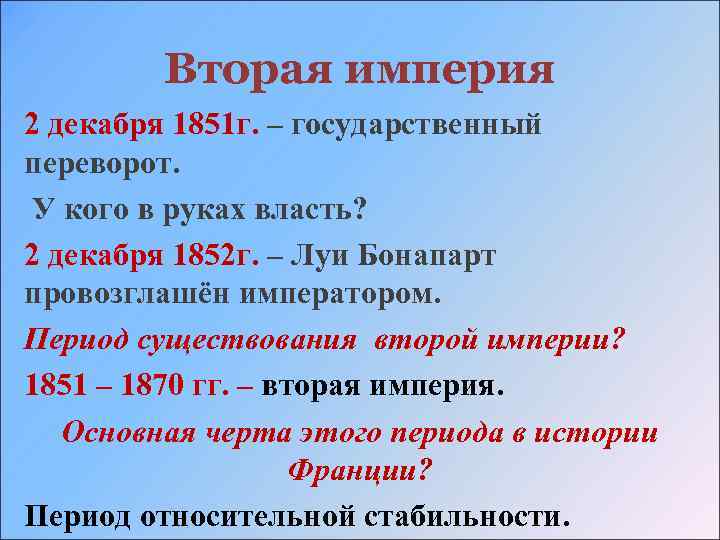 Вторая империя

2 декабря 1851г. – государственный переворот.

У кого в руках власть?

2 декабря 1852г. – Луи Бонапарт провозглашён императором.

Период существования второй империи?

1851 – 1870 гг. – вторая империя.

Основная черта этого периода в истории Франции?

Период относительной стабильности.